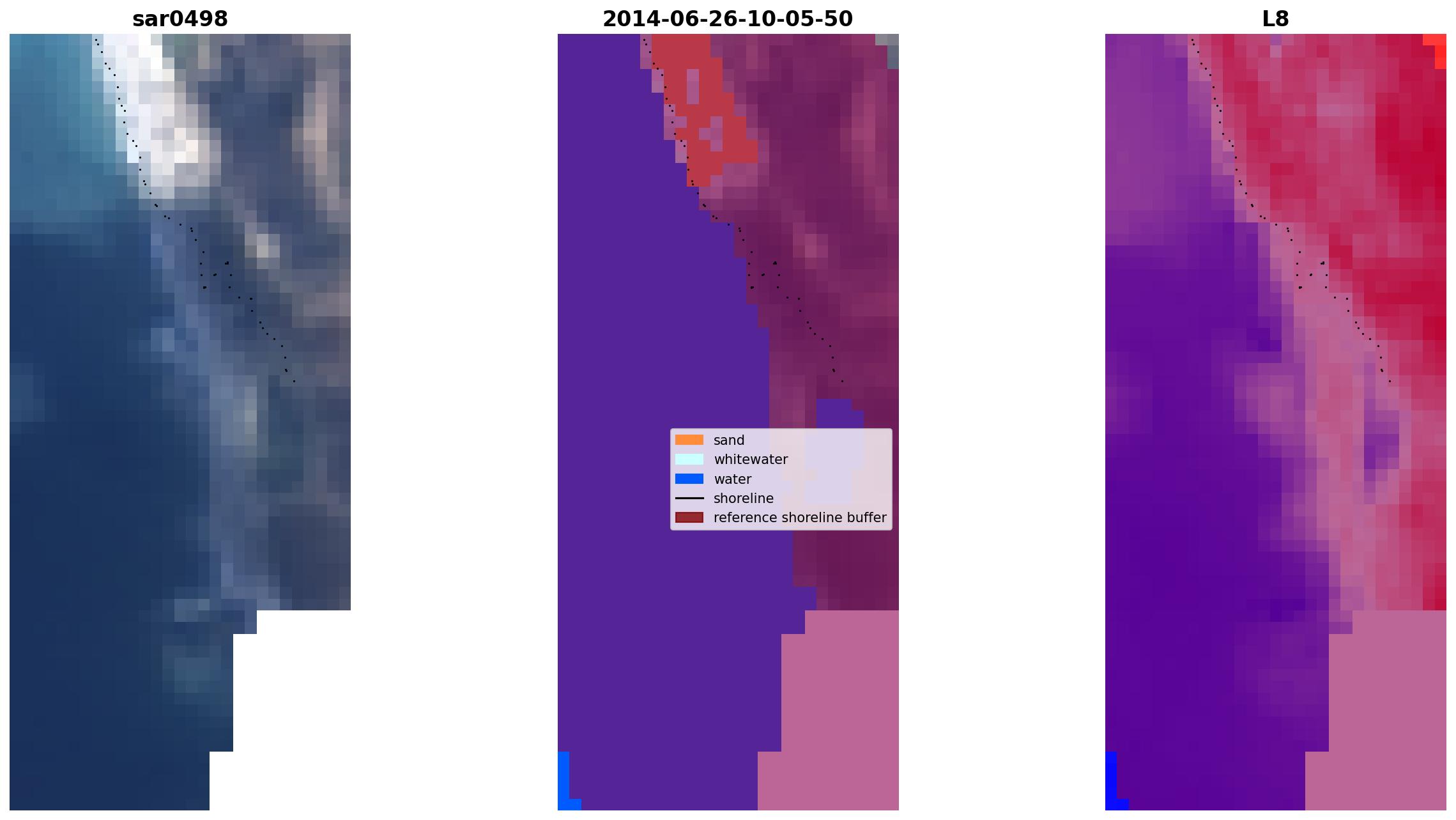 sar0498

2014-06-26-10-05-50

L8

sand
whitewater
water
shoreline
reference shoreline buffer